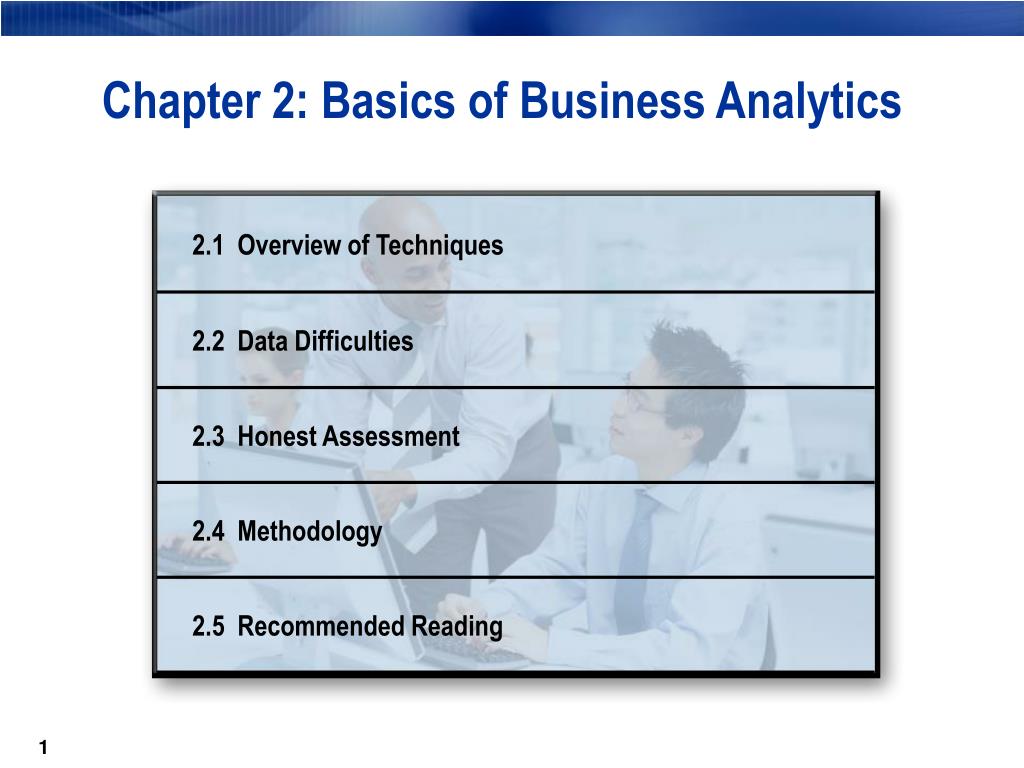 Chapter 2: Basics of Business Analytics

2.1 Overview of Techniques

2.2 Data Difficulties

2.3 Honest Assessment

2.4 Methodology

2.5 Recommended Reading

1